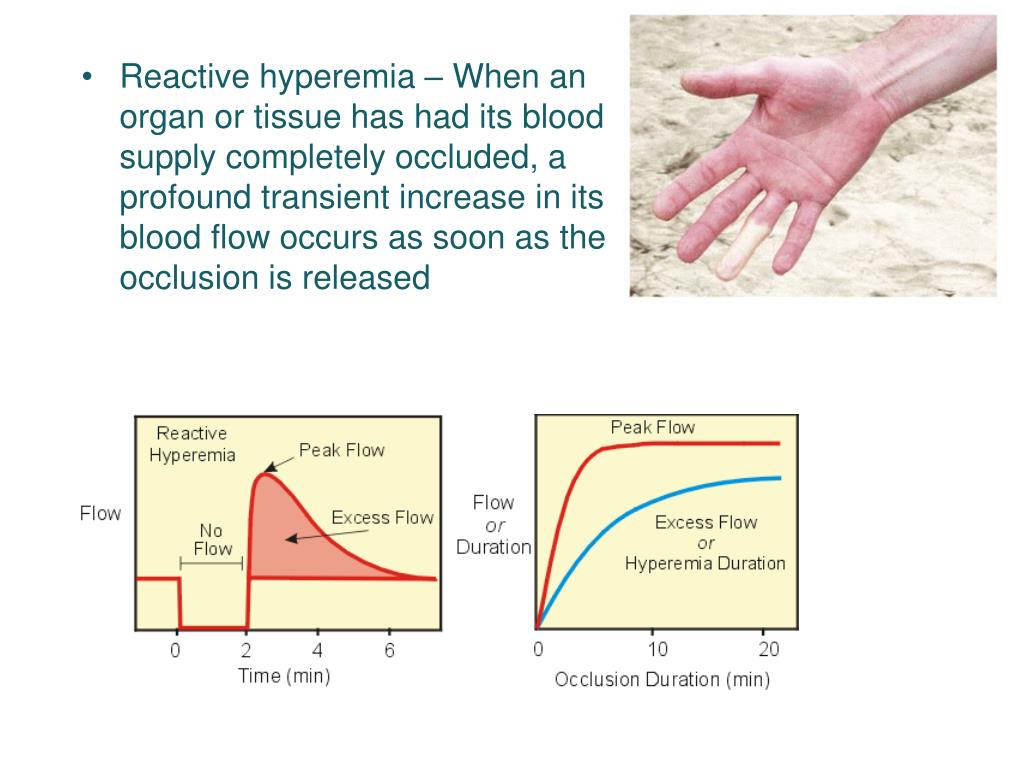 • Reactive hyperemia – When an organ or tissue has had its blood supply completely occluded, a profound transient increase in its blood flow occurs as soon as the occlusion is released

Reactive Hyperemia

Peak Flow

Flow

No Flow

Excess Flow

0
2
4
6
Time (min)

Peak Flow

Flow
or
Duration

Excess Flow
or
Hyperemia Duration

0
10
20
Occlusion Duration (min)